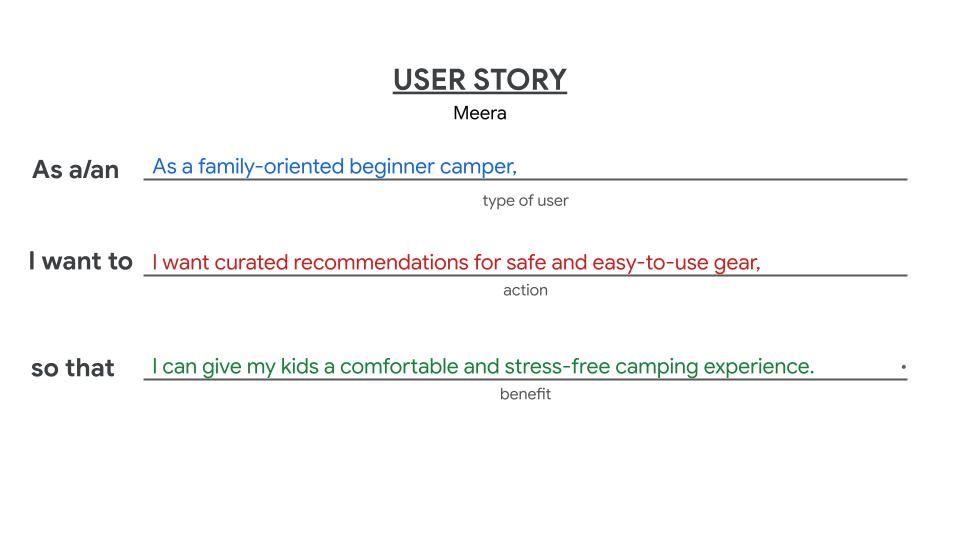 USER STORY
Meera

As a/an As a family-oriented beginner camper,
type of user

I want to I want curated recommendations for safe and easy-to-use gear,
action

so that I can give my kids a comfortable and stress-free camping experience. .
benefit